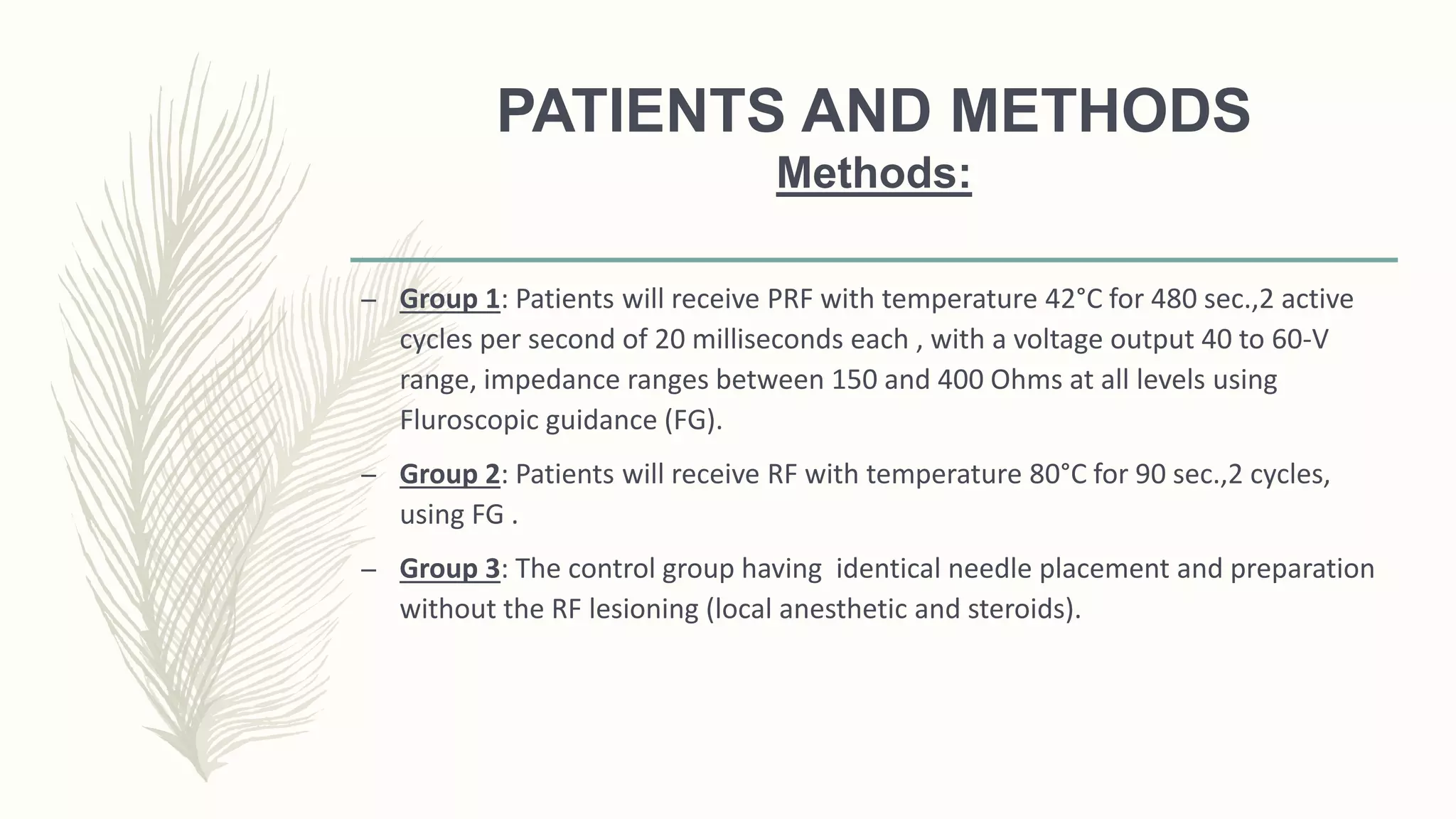 PATIENTS AND METHODS
Methods:

– Group 1: Patients will receive PRF with temperature 42°C for 480 sec.,2 active cycles per second of 20 milliseconds each , with a voltage output 40 to 60-V range, impedance ranges between 150 and 400 Ohms at all levels using Fluroscopic guidance (FG).

– Group 2: Patients will receive RF with temperature 80°C for 90 sec.,2 cycles, using FG .

– Group 3: The control group having identical needle placement and preparation without the RF lesioning (local anesthetic and steroids).